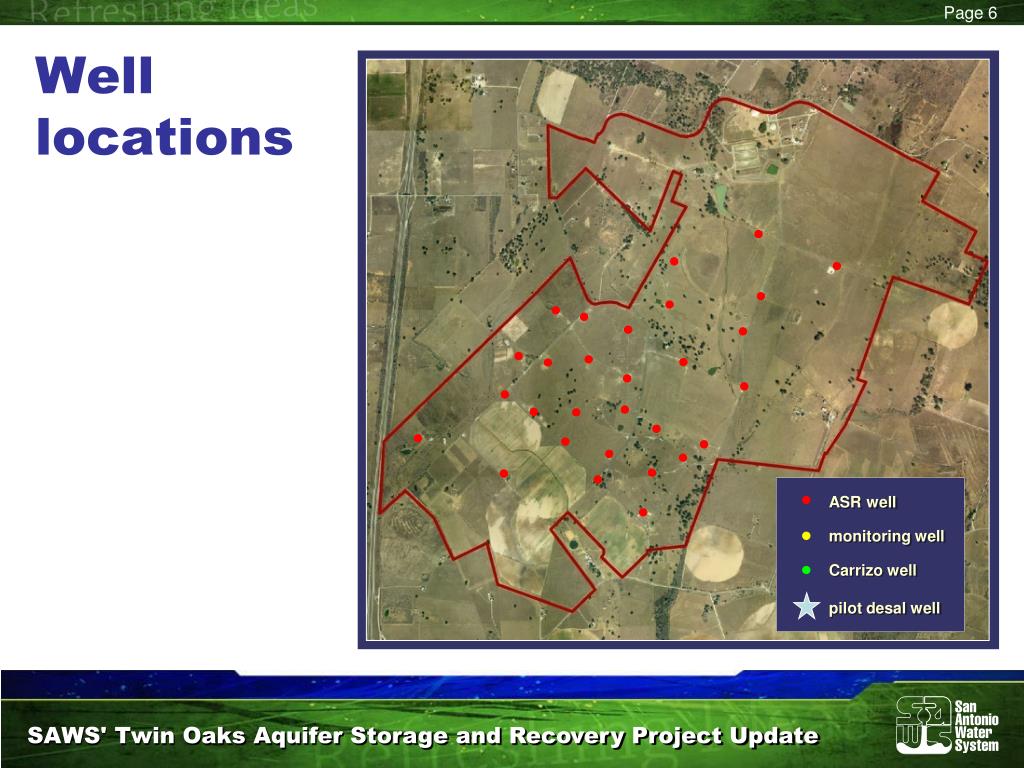 Refreshing Ideas

Page 6

Well locations

ASR well
monitoring well
Carrizo well
pilot desal well

SAWS' Twin Oaks Aquifer Storage and Recovery Project Update

San Antonio Water System